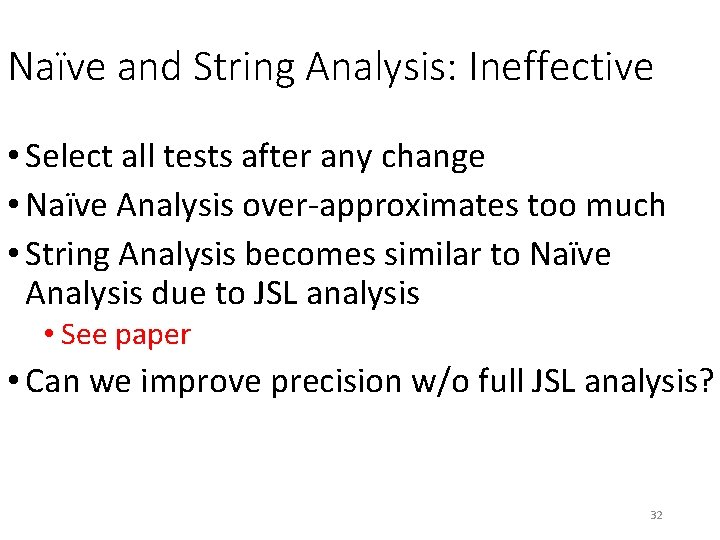 Naïve and String Analysis: Ineffective

• Select all tests after any change
• Naïve Analysis over-approximates too much
• String Analysis becomes similar to Naïve Analysis due to JSL analysis
• See paper
• Can we improve precision w/o full JSL analysis?

32